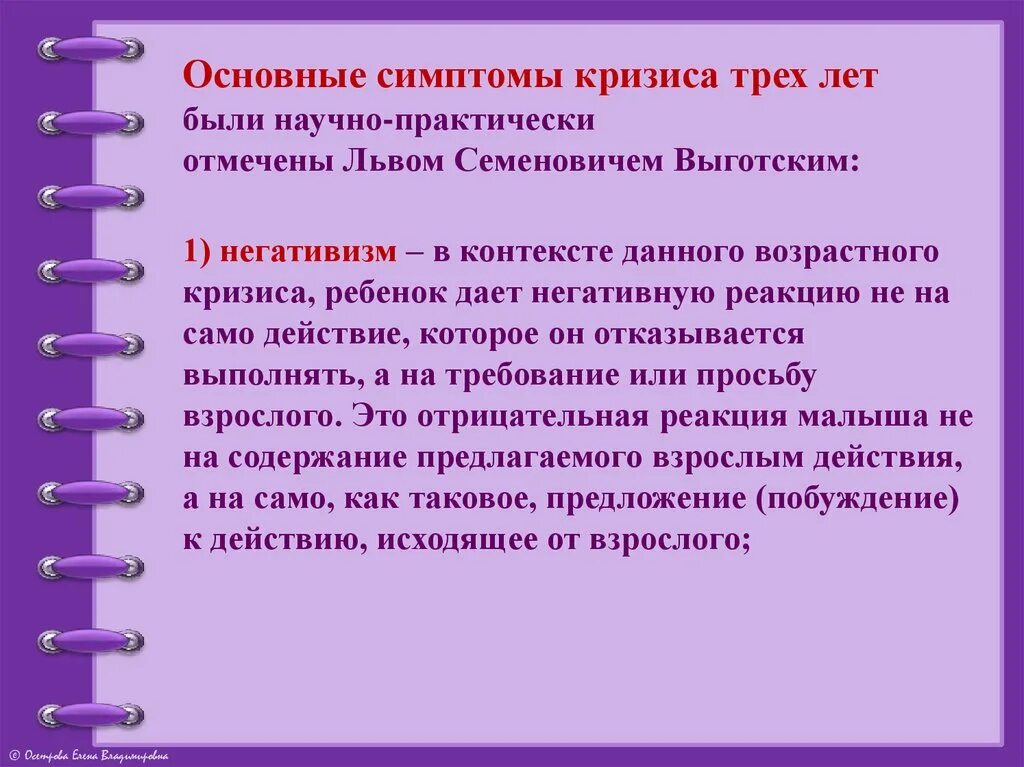 Основные симптомы кризиса трех лет
были научно-практически
отмечены Львом Семеновичем Выготским:

1) негативизм – в контексте данного возрастного кризиса, ребенок дает негативную реакцию не на само действие, которое он отказывается выполнять, а на требование или просьбу взрослого. Это отрицательная реакция малыша не на содержание предлагаемого взрослым действия, а на само, как таковое, предложение (побуждение) к действию, исходящее от взрослого;

© Острова Елена Владимировна